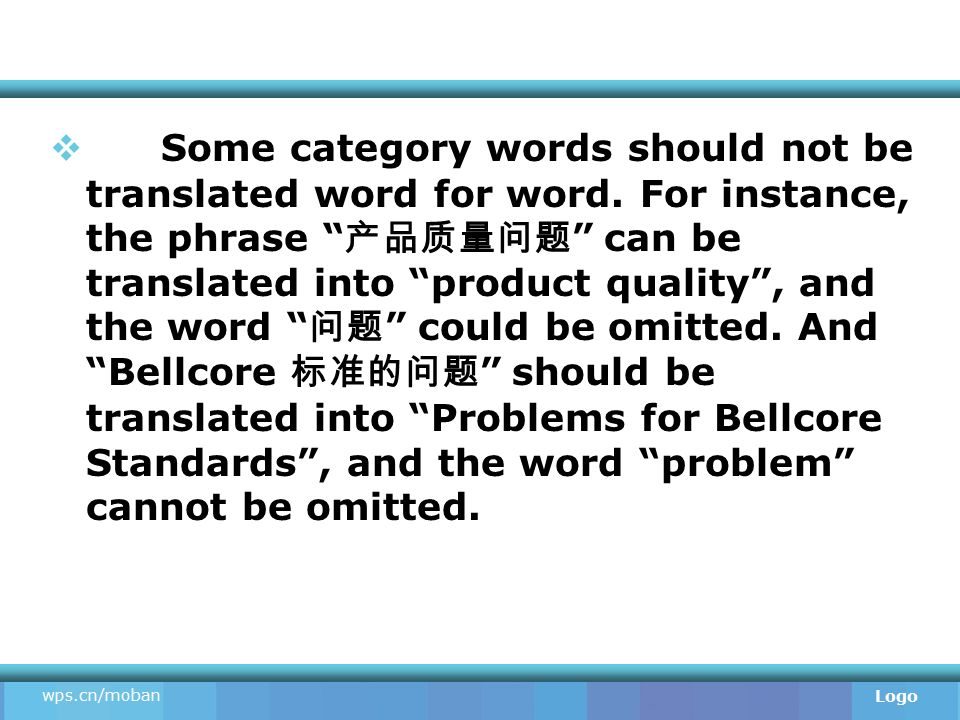 Some category words should not be translated word for word. For instance, the phrase “产品质量问题” can be translated into “product quality”, and the word “问题” could be omitted. And “Bellcore 标准的问题” should be translated into “Problems for Bellcore Standards”, and the word “problem” cannot be omitted.

wps.cn/moban

Logo